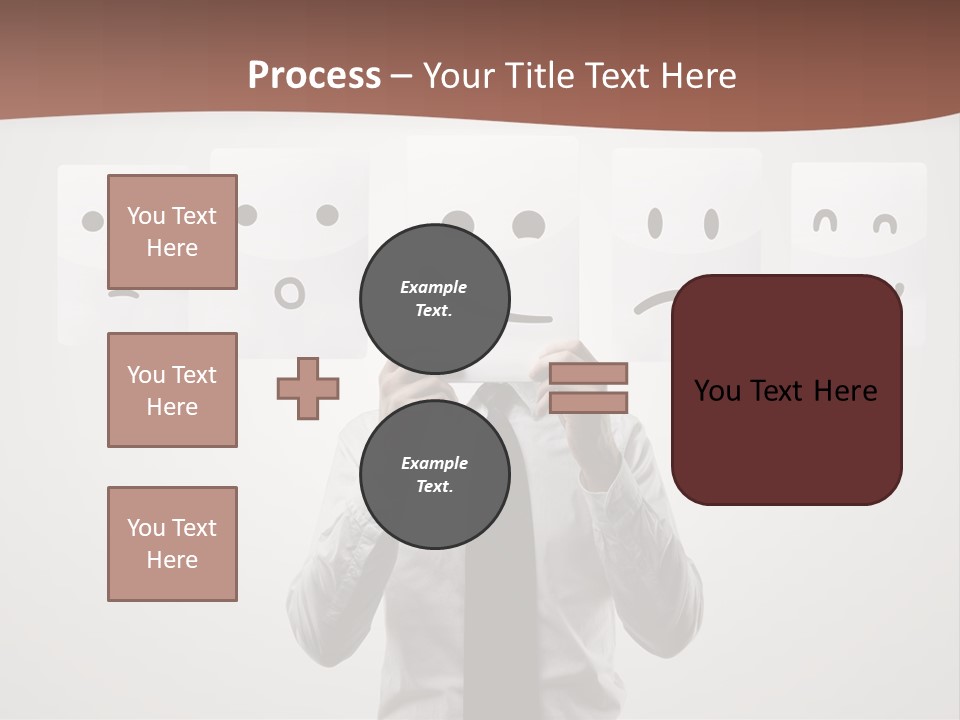 Process – Your Title Text Here

You Text Here

You Text Here

You Text Here

Example Text.

Example Text.

You Text Here